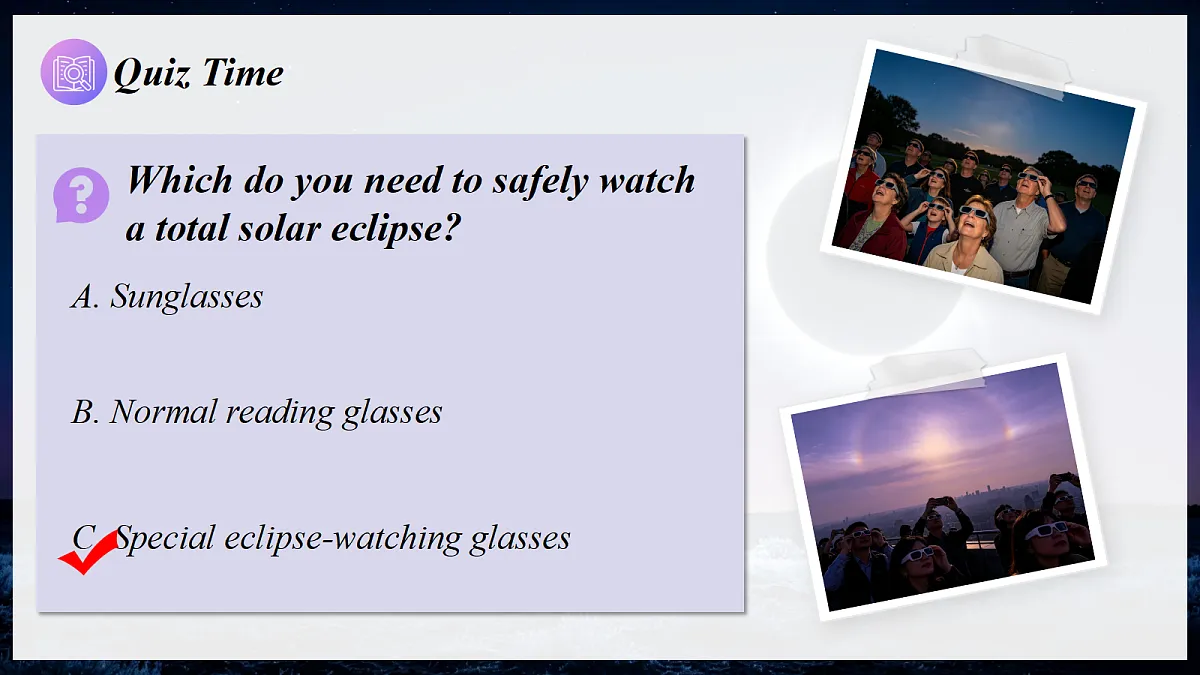 Quiz Time

Which do you need to safely watch a total solar eclipse?

A. Sunglasses

B. Normal reading glasses

C. Special eclipse-watching glasses